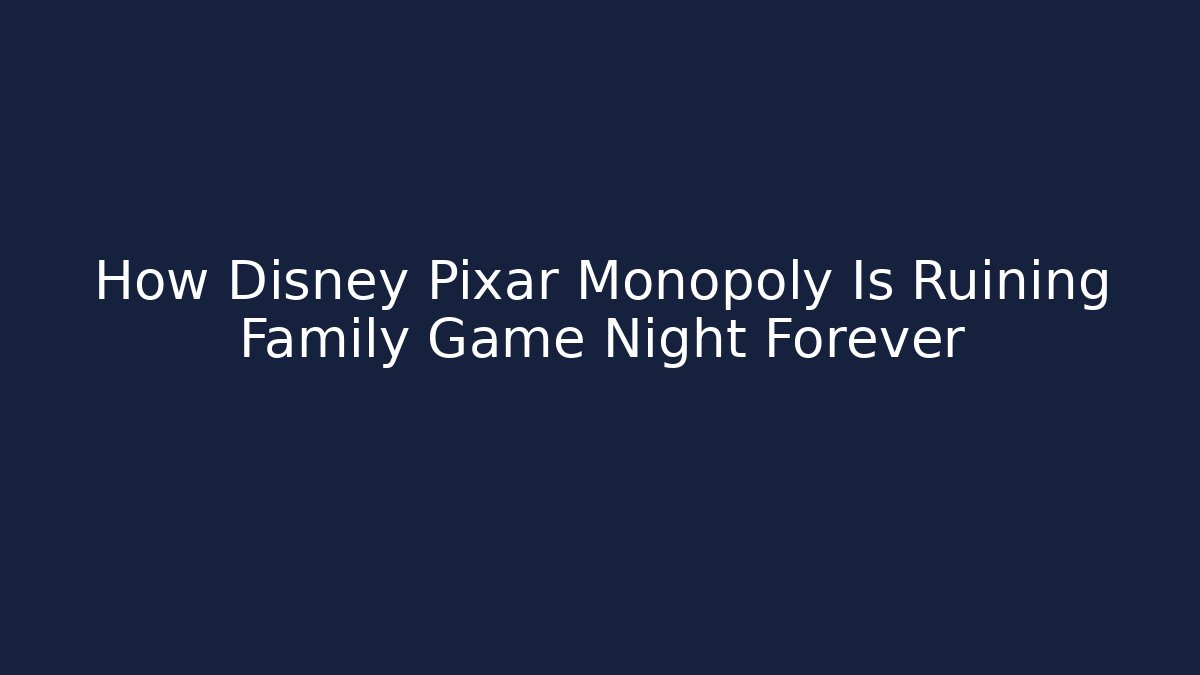 How Disney Pixar Monopoly Is Ruining Family Game Night Forever